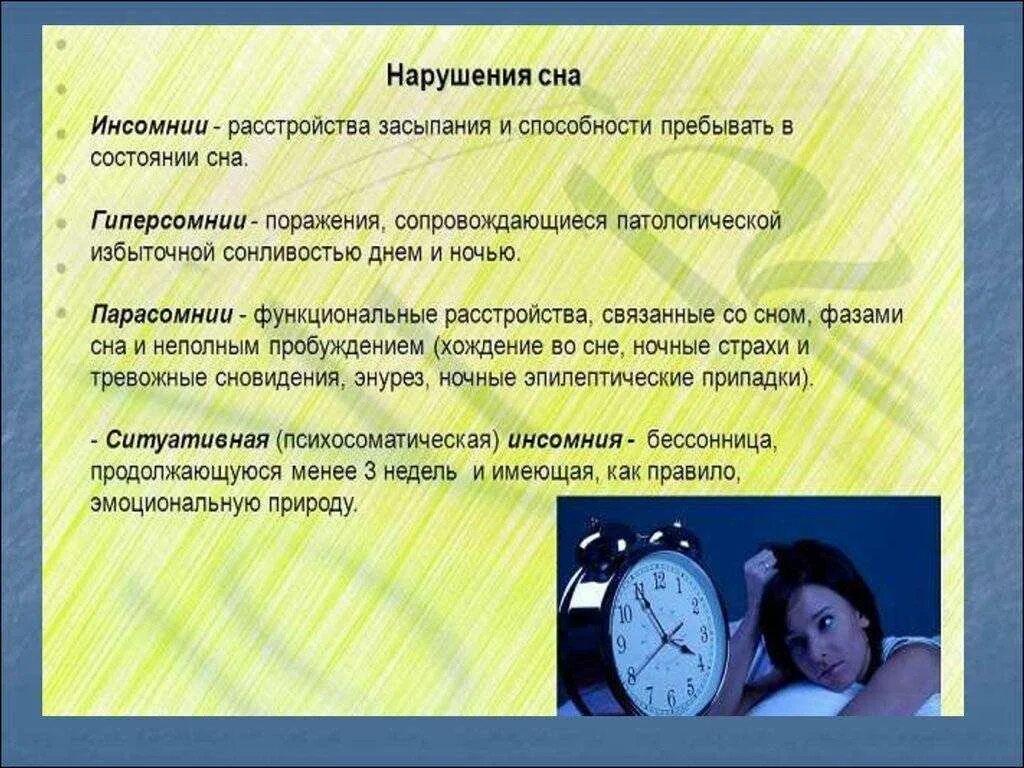 Нарушения сна

Инсомнии - расстройства засыпания и способности пребывать в состоянии сна.

Гиперсомнии - поражения, сопровождающиеся патологической избыточной сонливостью днем и ночью.

Парасомнии - функциональные расстройства, связанные со сном, фазами сна и неполным пробуждением (хождение во сне, ночные страхи и тревожные сновидения, энурез, ночные эпилептические припадки).

- Ситуативная (психосоматическая) инсомния - бессонница, продолжающуюся менее 3 недель и имеющая, как правило, эмоциональную природу.

12
1
2
3
4
5
6
7
8
9
10
11